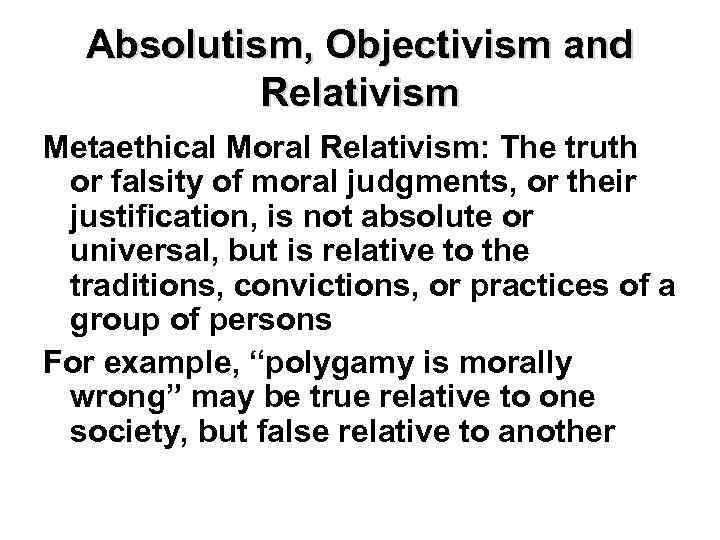 Absolutism, Objectivism and Relativism

Metaethical Moral Relativism: The truth or falsity of moral judgments, or their justification, is not absolute or universal, but is relative to the traditions, convictions, or practices of a group of persons

For example, “polygamy is morally wrong” may be true relative to one society, but false relative to another